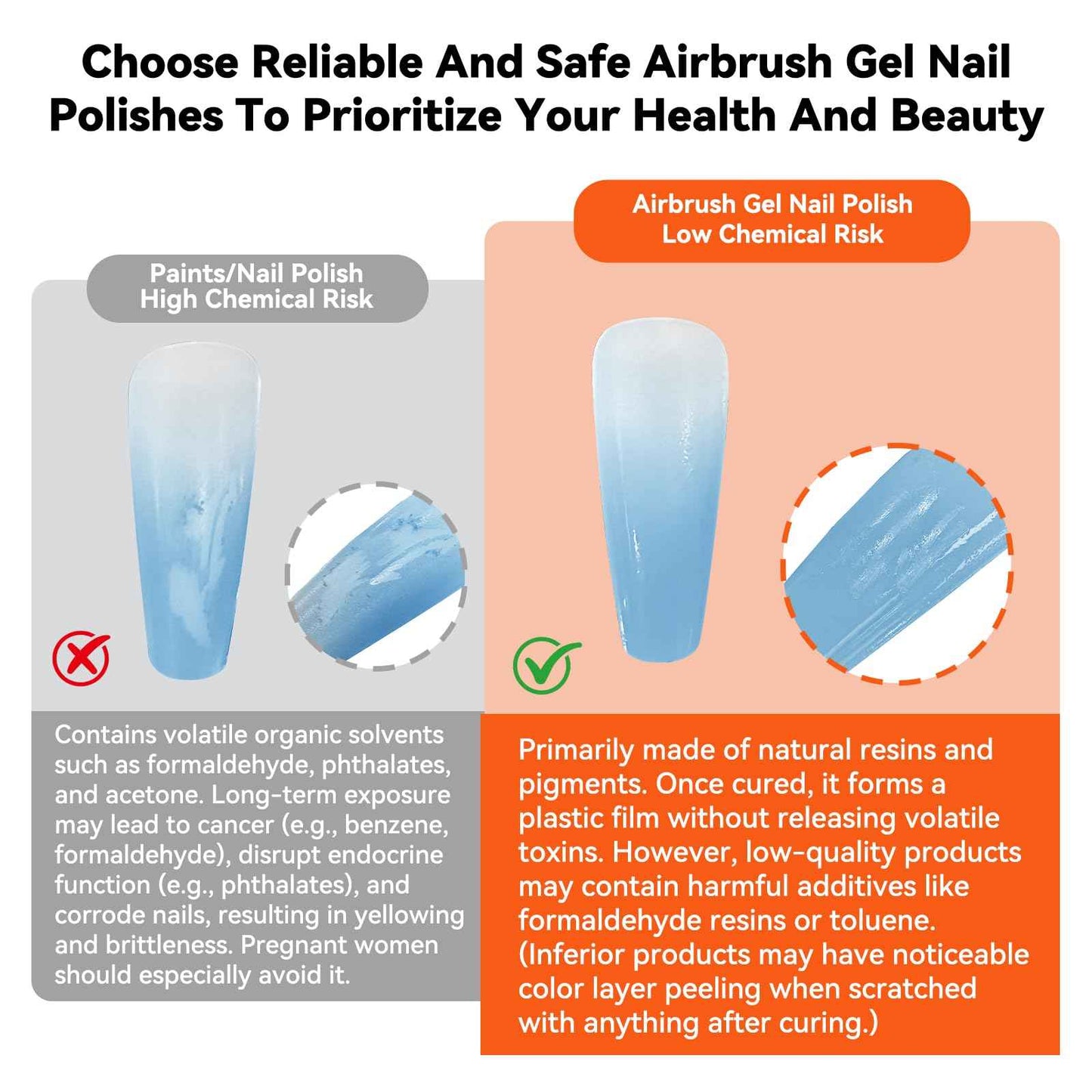 Choose Reliable And Safe Airbrush Gel Nail Polishes To Prioritize Your Health And Beauty

Paints/Nail Polish
High Chemical Risk

Contains volatile organic solvents such as formaldehyde, phthalates, and acetone. Long-term exposure may lead to cancer (e.g., benzene, formaldehyde), disrupt endocrine function (e.g., phthalates), and corrode nails, resulting in yellowing and brittleness. Pregnant women should especially avoid it.

Airbrush Gel Nail Polish
Low Chemical Risk

Primarily made of natural resins and pigments. Once cured, it forms a plastic film without releasing volatile toxins. However, low-quality products may contain harmful additives like formaldehyde resins or toluene. (Inferior products may have noticeable color layer peeling when scratched with anything after curing.)